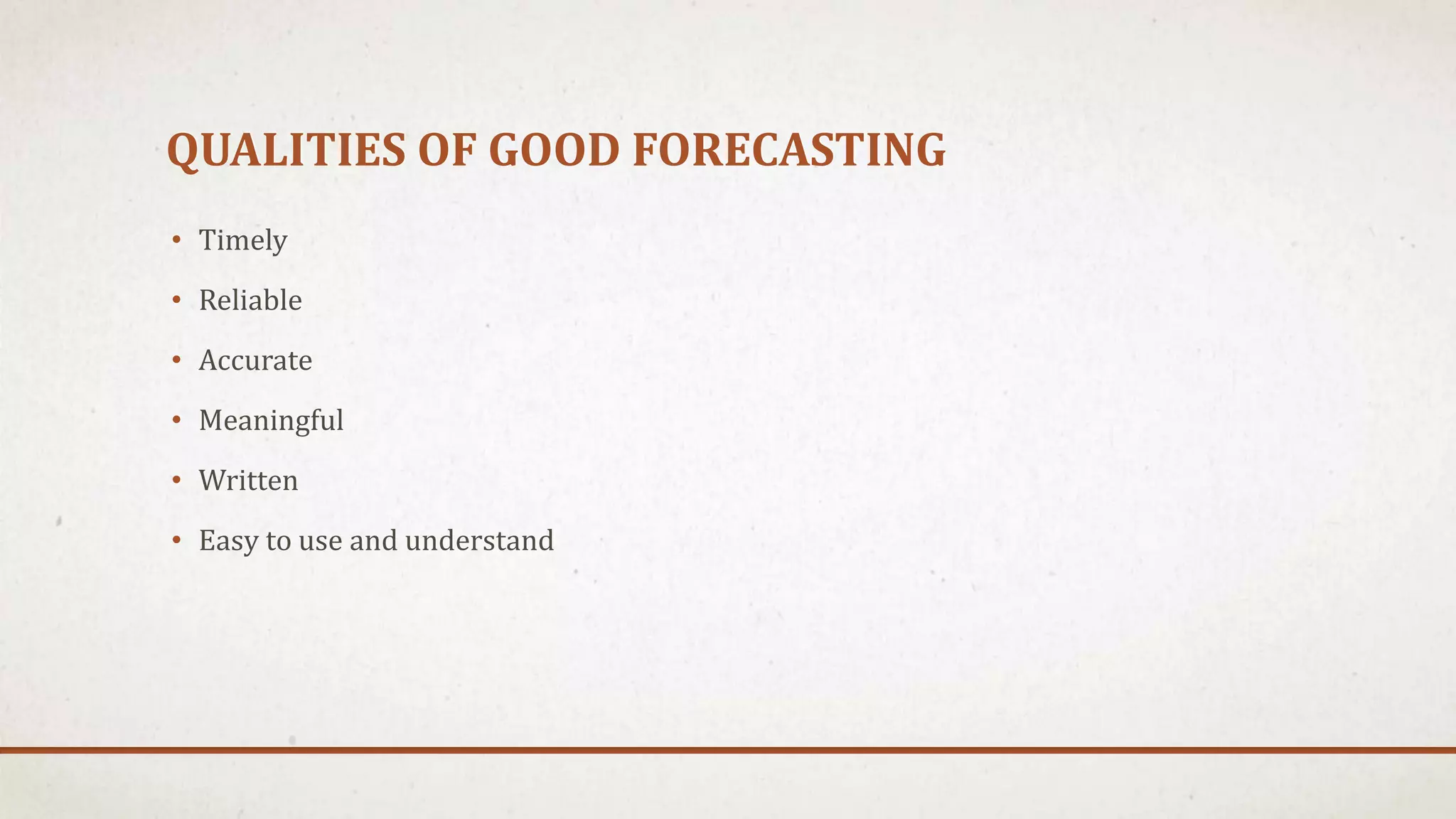 QUALITIES OF GOOD FORECASTING

• Timely
• Reliable
• Accurate
• Meaningful
• Written
• Easy to use and understand